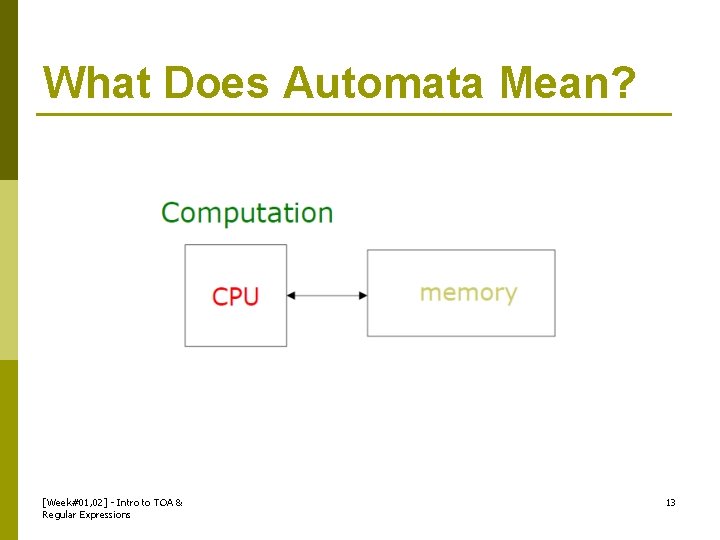 What Does Automata Mean?

Computation

CPU

memory

[Week#01,02] - Intro to TOA & Regular Expressions

13